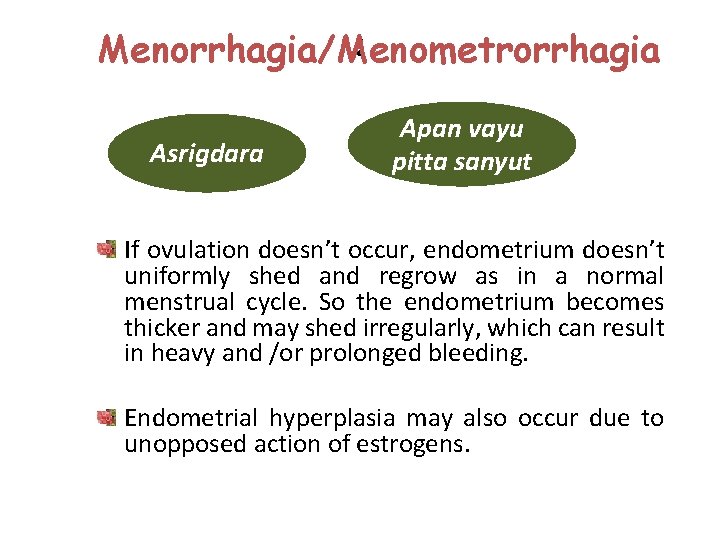 Menorrhagia/Menometrorrhagia

Asrigdara

Apan vayu pitta sanyut

If ovulation doesn't occur, endometrium doesn't uniformly shed and regrow as in a normal menstrual cycle. So the endometrium becomes thicker and may shed irregularly, which can result in heavy and /or prolonged bleeding.

Endometrial hyperplasia may also occur due to unopposed action of estrogens.